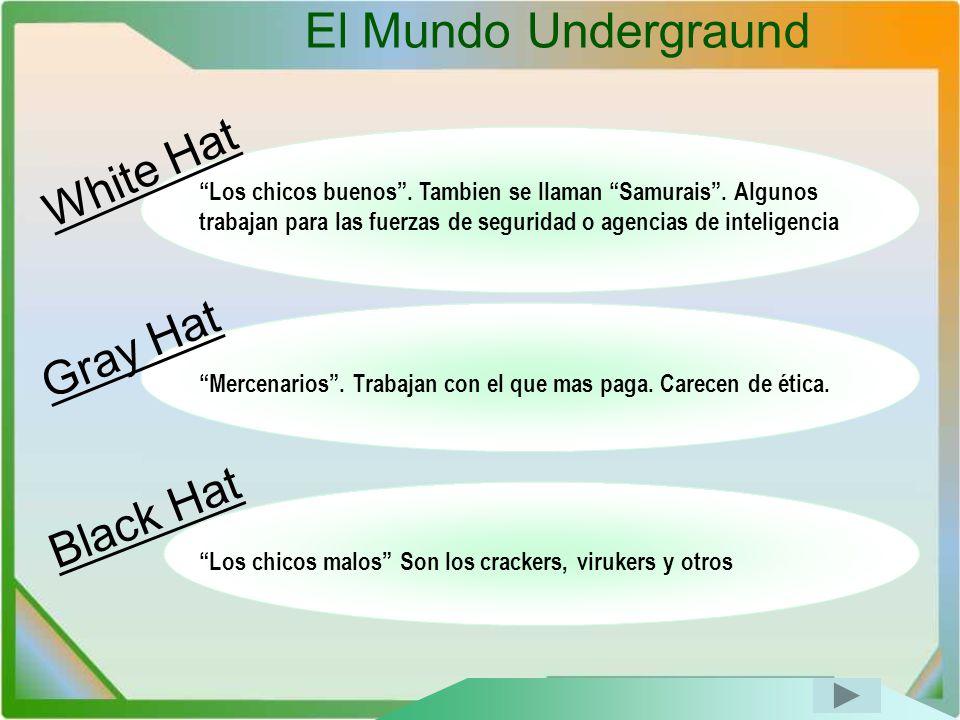 El Mundo Undergraund

White Hat

“Los chicos buenos”. Tambien se llaman “Samurais”. Algunos trabajan para las fuerzas de seguridad o agencias de inteligencia

Gray Hat

“Mercenarios”. Trabajan con el que mas paga. Carecen de ética.

Black Hat

“Los chicos malos” Son los crackers, virukers y otros